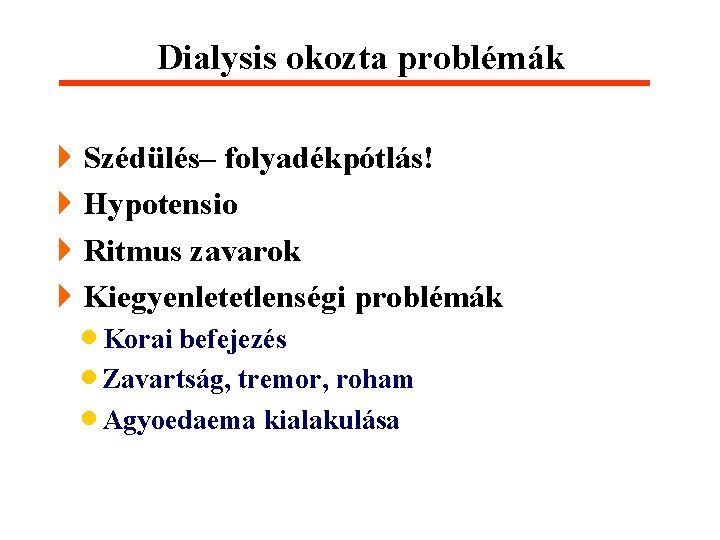 Dialysis okozta problémák

Szédülés– folyadékpótlás!
Hypotensio
Ritmus zavarok
Kiegyenletetlenségi problémák
Korai befejezés
Zavartság, tremor, roham
Agyoedaema kialakulása